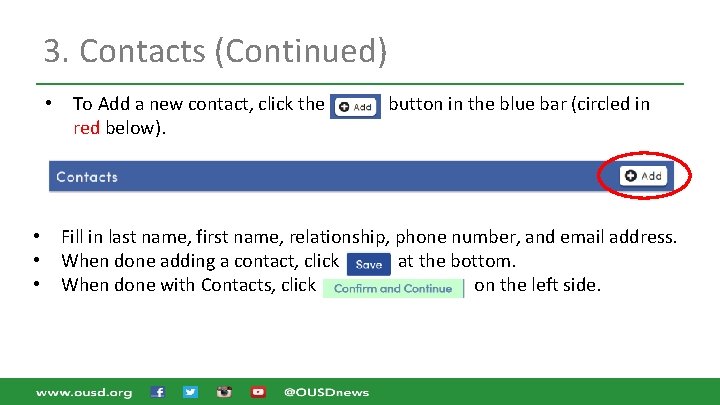 3. Contacts (Continued)

• To Add a new contact, click the Add button in the blue bar (circled in red below).

Contacts Add

• Fill in last name, first name, relationship, phone number, and email address.
• When done adding a contact, click Save at the bottom.
• When done with Contacts, click Confirm and Continue on the left side.

www.ousd.org @OUSDnews